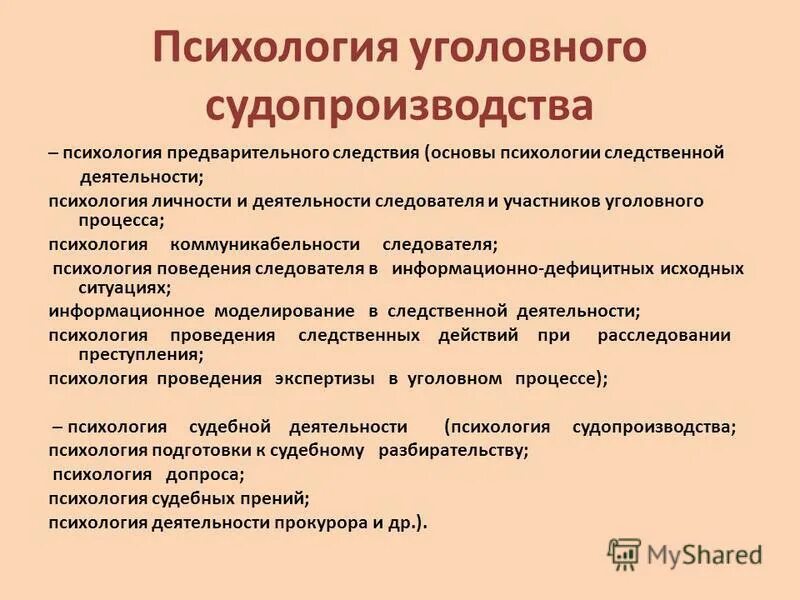 Психология уголовного судопроизводства

– психология предварительного следствия (основы психологии следственной деятельности;
психология личности и деятельности следователя и участников уголовного процесса;
психология коммуникабельности следователя;
психология поведения следователя в информационно-дефицитных исходных ситуациях;
информационное моделирование в следственной деятельности;
психология проведения следственных действий при расследовании преступления;
психология проведения экспертизы в уголовном процессе);

– психология судебной деятельности (психология судопроизводства;
психология подготовки к судебному разбирательству;
психология допроса;
психология судебных прений;
психология деятельности прокурора и др.).

MyShared